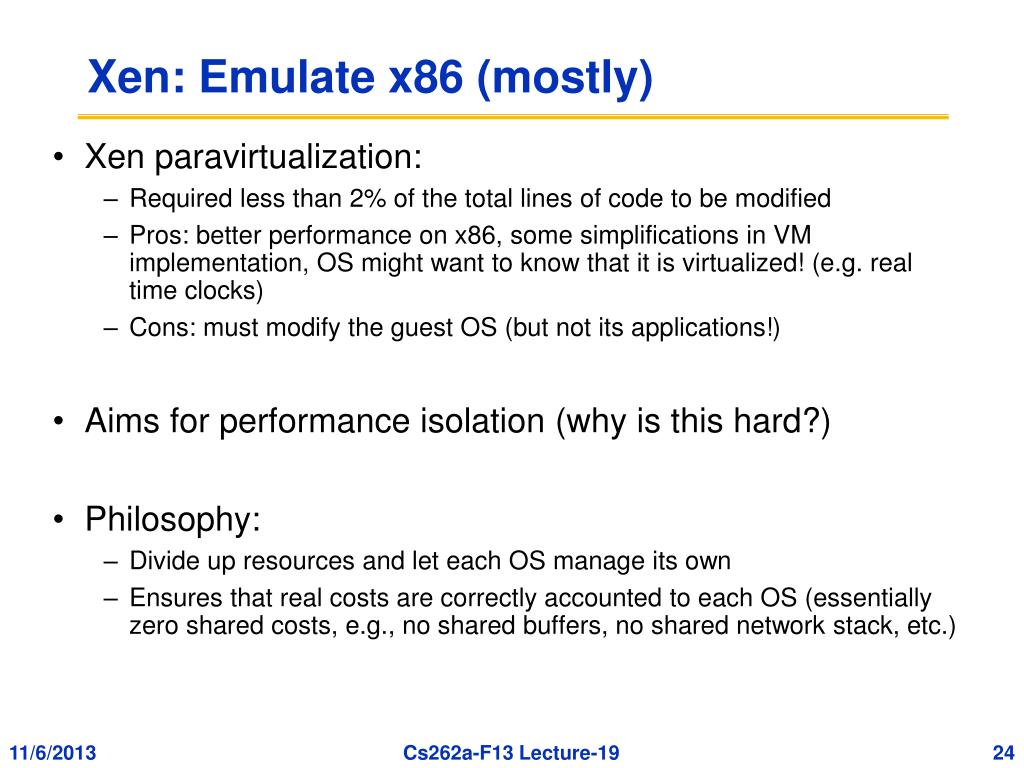 Xen: Emulate x86 (mostly)

• Xen paravirtualization:
– Required less than 2% of the total lines of code to be modified
– Pros: better performance on x86, some simplifications in VM implementation, OS might want to know that it is virtualized! (e.g. real time clocks)
– Cons: must modify the guest OS (but not its applications!)

• Aims for performance isolation (why is this hard?)

• Philosophy:
– Divide up resources and let each OS manage its own
– Ensures that real costs are correctly accounted to each OS (essentially zero shared costs, e.g., no shared buffers, no shared network stack, etc.)

11/6/2013
Cs262a-F13 Lecture-19
24